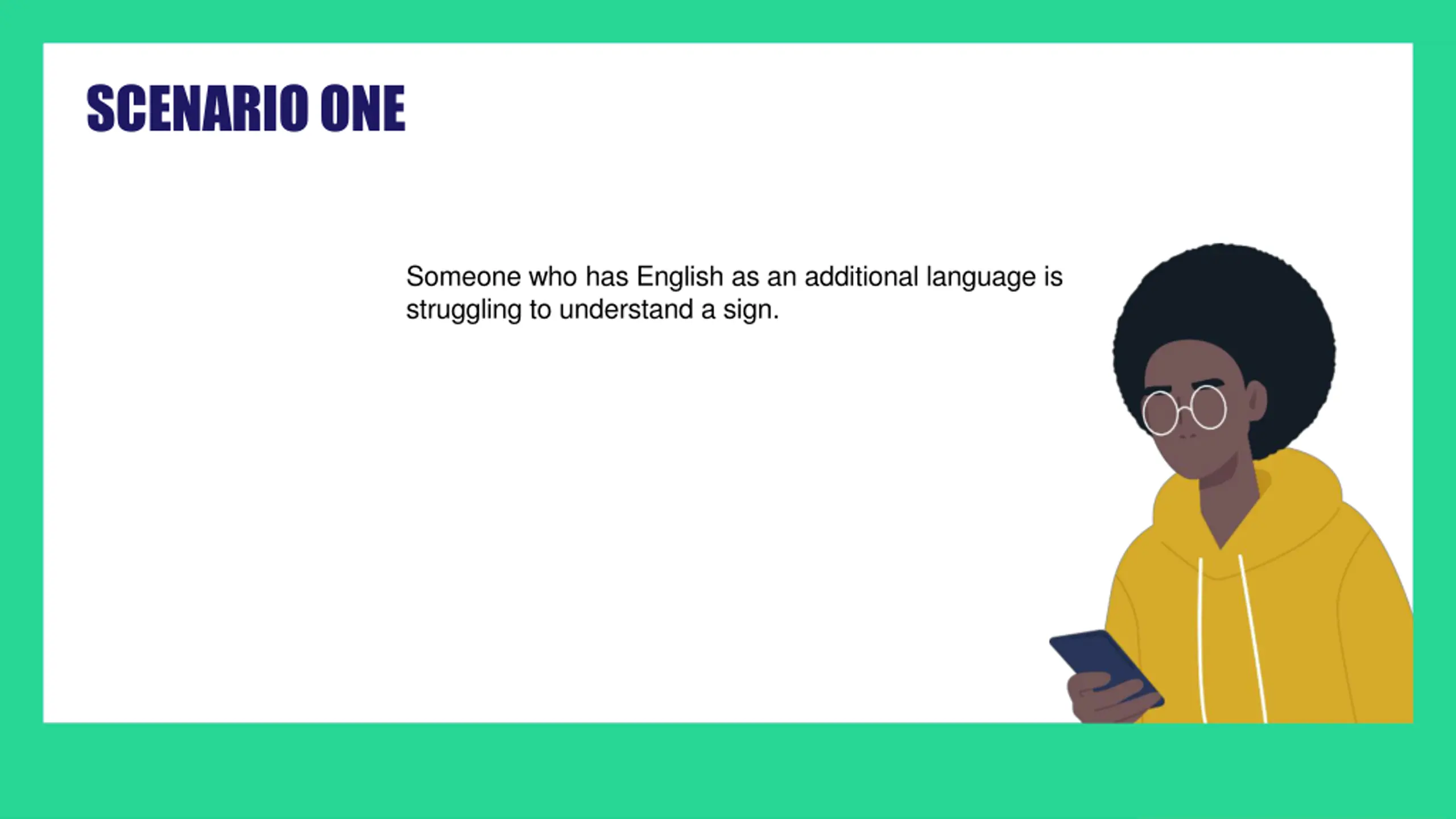 SCENARIO ONE

Someone who has English as an additional language is struggling to understand a sign.